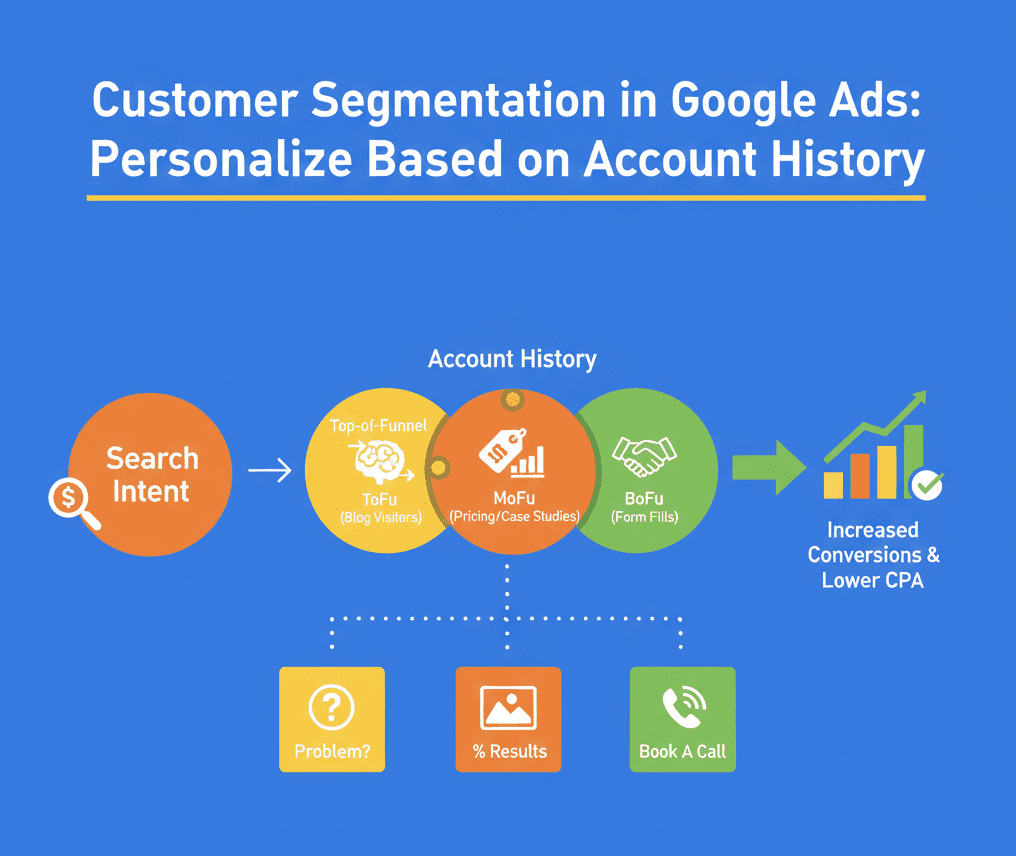 Customer Segmentation in Google Ads: Personalize Based on Account History

Account History

Search Intent

Top-of-Funnel
ToFu
(Blog Visitors)

MoFu
(Pricing/Case Studies)

BoFu
(Form Fills)

Increased Conversions & Lower CPA

Problem?

% Results

Book A Call